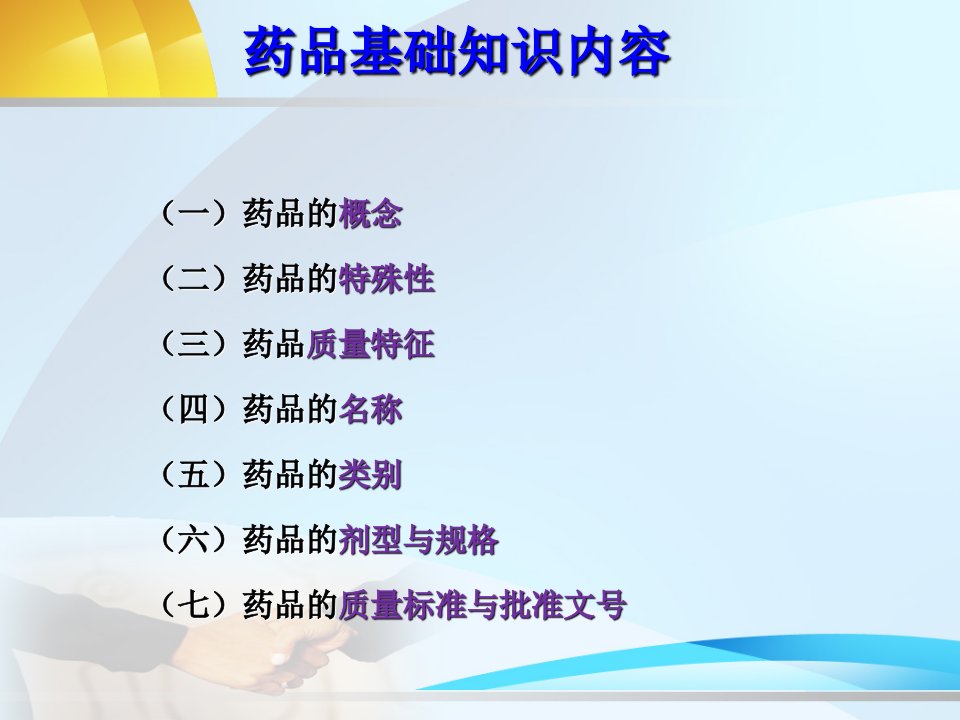 药品基础知识内容

（一）药品的概念

（二）药品的特殊性

（三）药品质量特征

（四）药品的名称

（五）药品的类别

（六）药品的剂型与规格

（七）药品的质量标准与批准文号